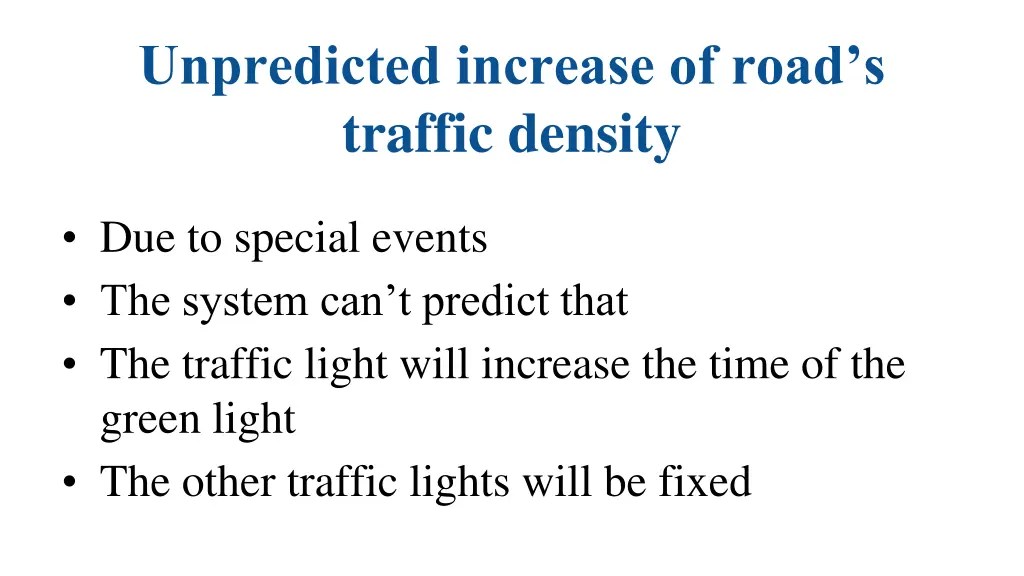 Unpredicted increase of road’s traffic density

• Due to special events
• The system can’t predict that
• The traffic light will increase the time of the green light
• The other traffic lights will be fixed